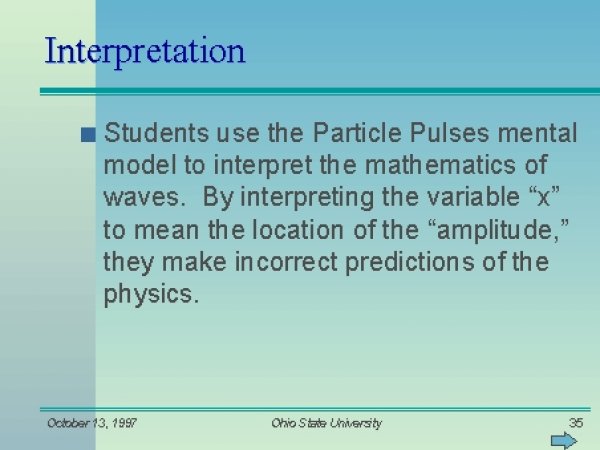 Interpretation

Students use the Particle Pulses mental model to interpret the mathematics of waves. By interpreting the variable “x” to mean the location of the “amplitude,” they make incorrect predictions of the physics.

October 13, 1997 Ohio State University 35